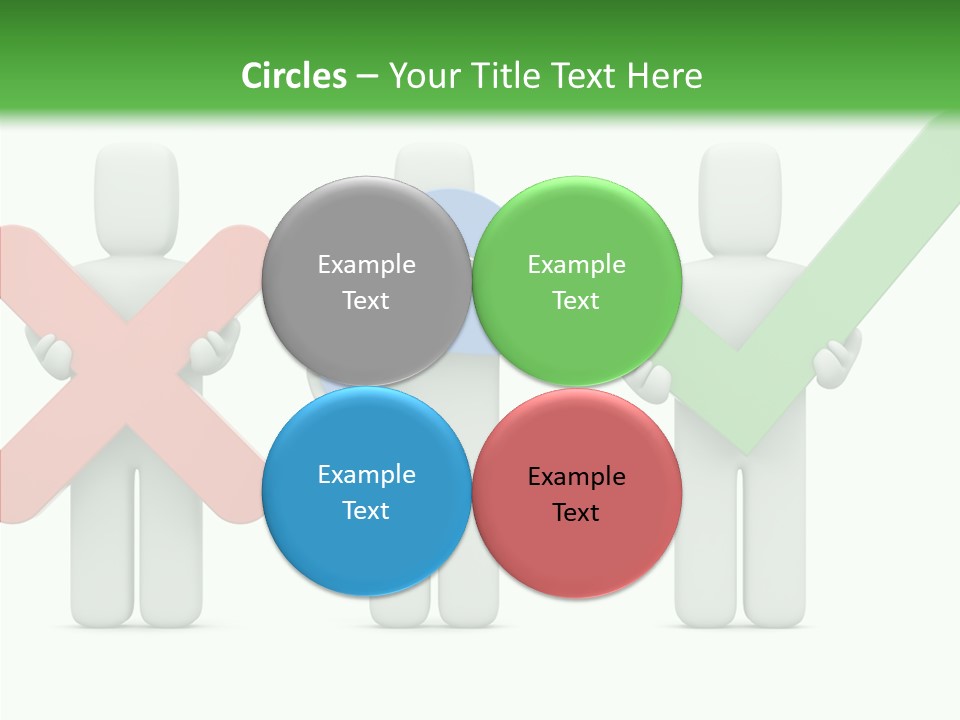 Circles – Your Title Text Here

Example Text

Example Text

Example Text

Example Text